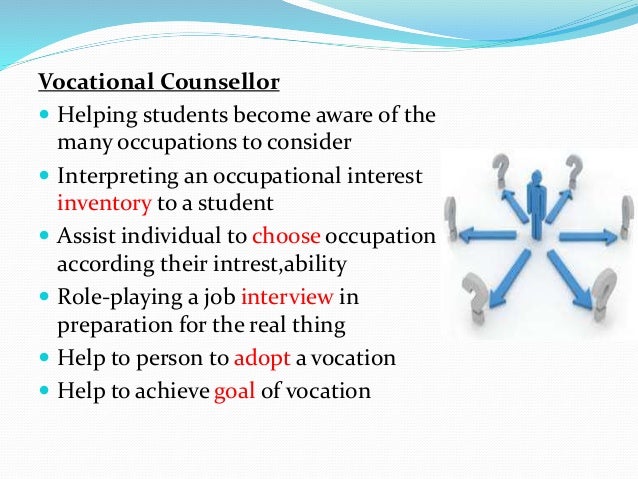 Vocational Counsellor

- Helping students become aware of the many occupations to consider
- Interpreting an occupational interest inventory to a student
- Assist individual to choose occupation according their intrest,ability
- Role-playing a job interview in preparation for the real thing
- Help to person to adopt a vocation
- Help to achieve goal of vocation